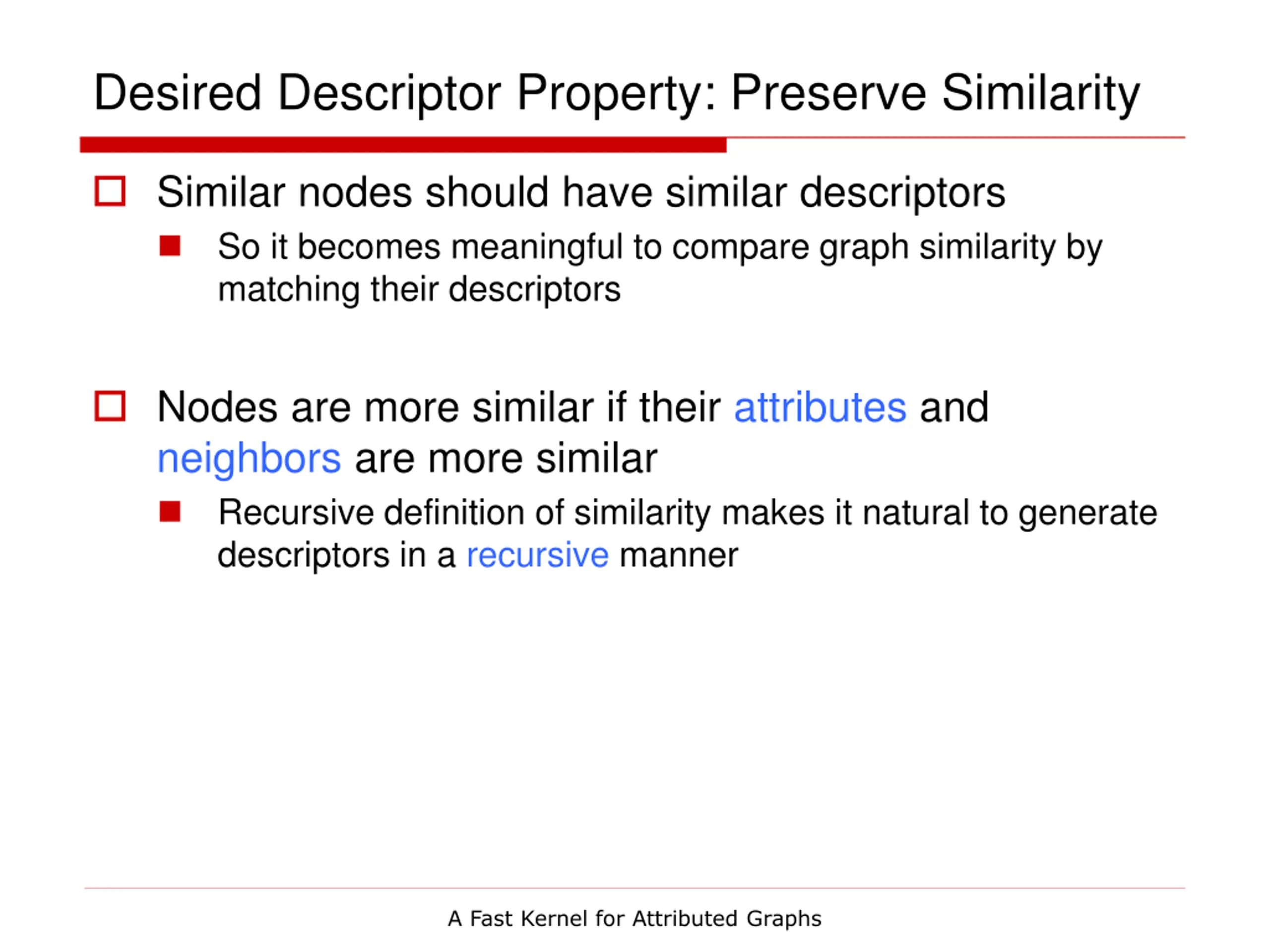 Desired Descriptor Property: Preserve Similarity

Similar nodes should have similar descriptors

So it becomes meaningful to compare graph similarity by matching their descriptors

Nodes are more similar if their attributes and neighbors are more similar

Recursive definition of similarity makes it natural to generate descriptors in a recursive manner

A Fast Kernel for Attributed Graphs